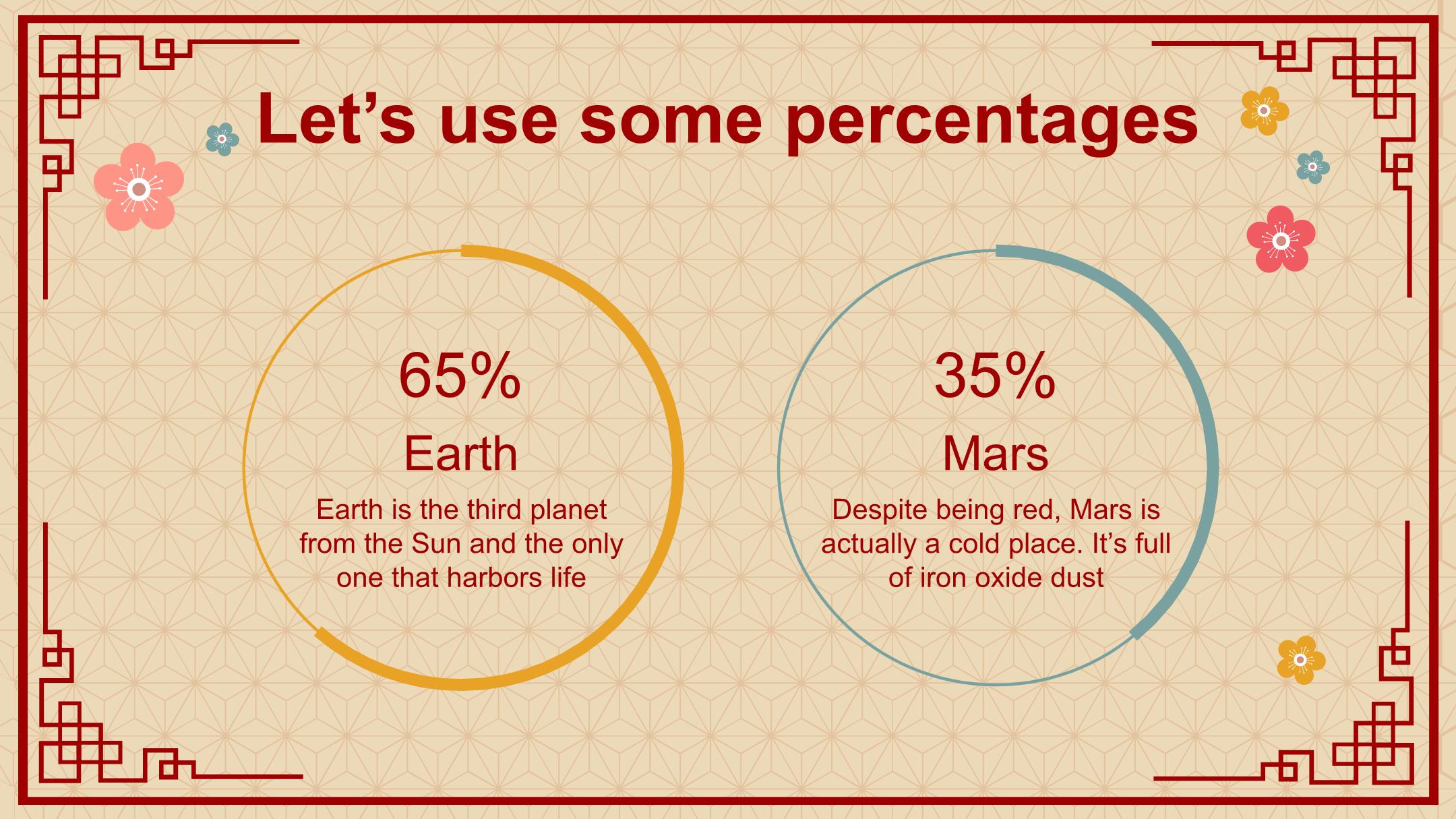 Let’s use some percentages

65%

Earth

Earth is the third planet from the Sun and the only one that harbors life

35%

Mars

Despite being red, Mars is actually a cold place. It’s full of iron oxide dust